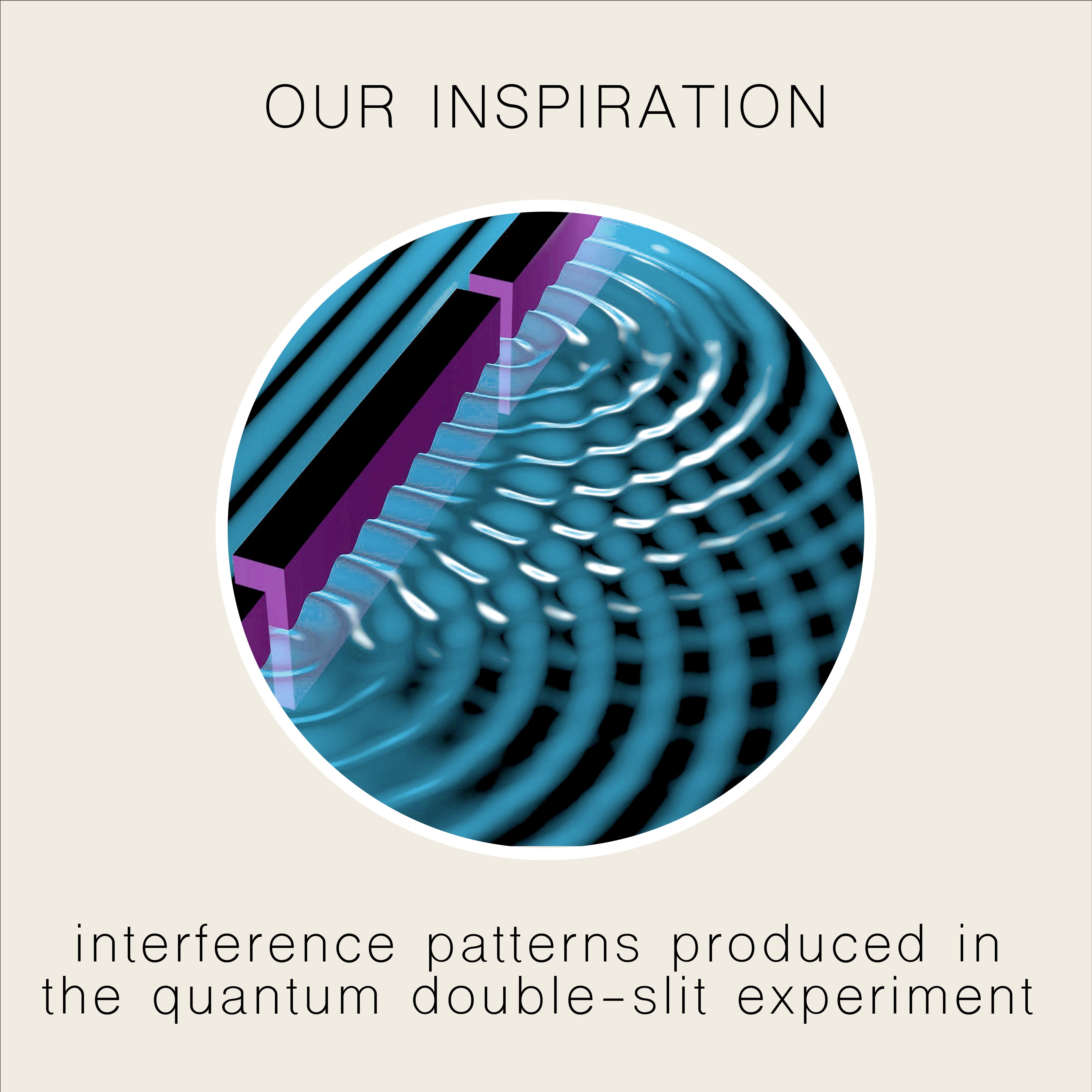 OUR INSPIRATION

interference patterns produced in the quantum double-slit experiment